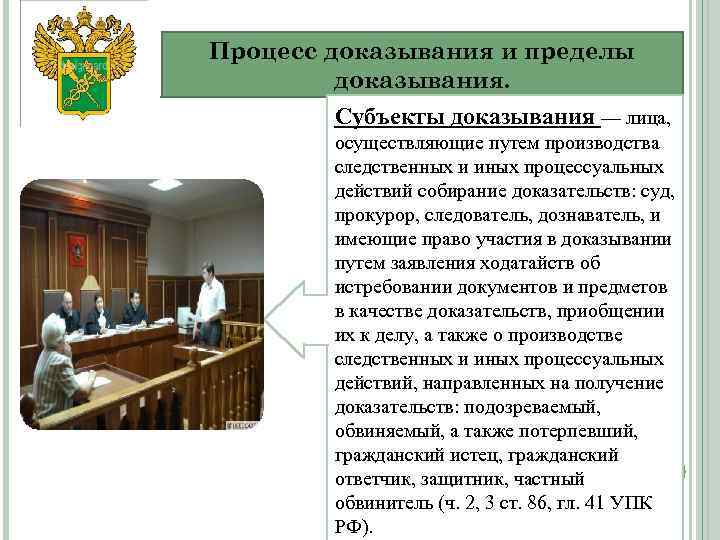 Процесс доказывания и пределы доказывания.

Субъекты доказывания — лица, осуществляющие путем производства следственных и иных процессуальных действий собирание доказательств: суд, прокурор, следователь, дознаватель, и имеющие право участия в доказывании путем заявления ходатайств об истребовании документов и предметов в качестве доказательств, приобщении их к делу, а также о производстве следственных и иных процессуальных действий, направленных на получение доказательств: подозреваемый, обвиняемый, а также потерпевший, гражданский истец, гражданский ответчик, защитник, частный обвинитель (ч. 2, 3 ст. 86, гл. 41 УПК РФ).